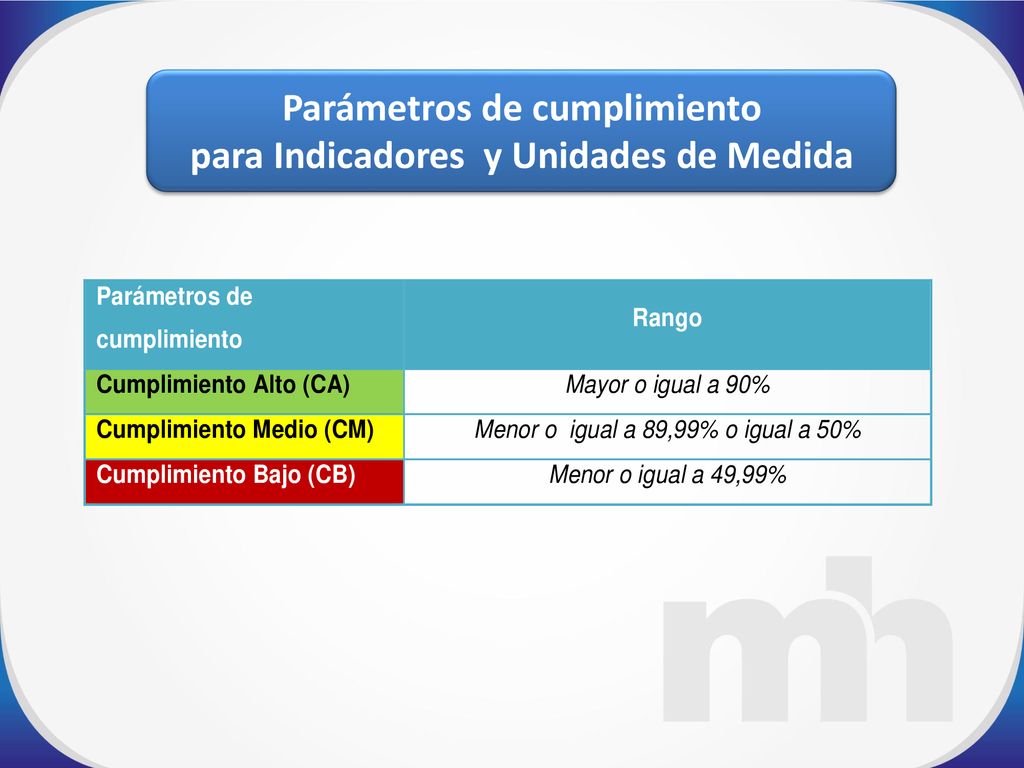 Parámetros de cumplimiento
para Indicadores  y Unidades de Medida

| Parámetros de cumplimiento | Rango |
|---|---|
| Cumplimiento Alto (CA) | Mayor o igual a 90% |
| Cumplimiento Medio (CM) | Menor o  igual a 89,99% o igual a 50% |
| Cumplimiento Bajo (CB) | Menor o igual a 49,99% |

mh